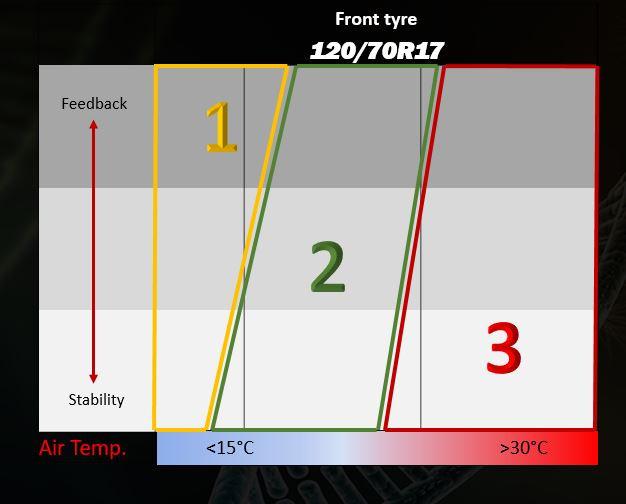 Front tyre
120/70R17

Feedback

Stability

1

2

3

Air Temp.
<15°C
>30°C